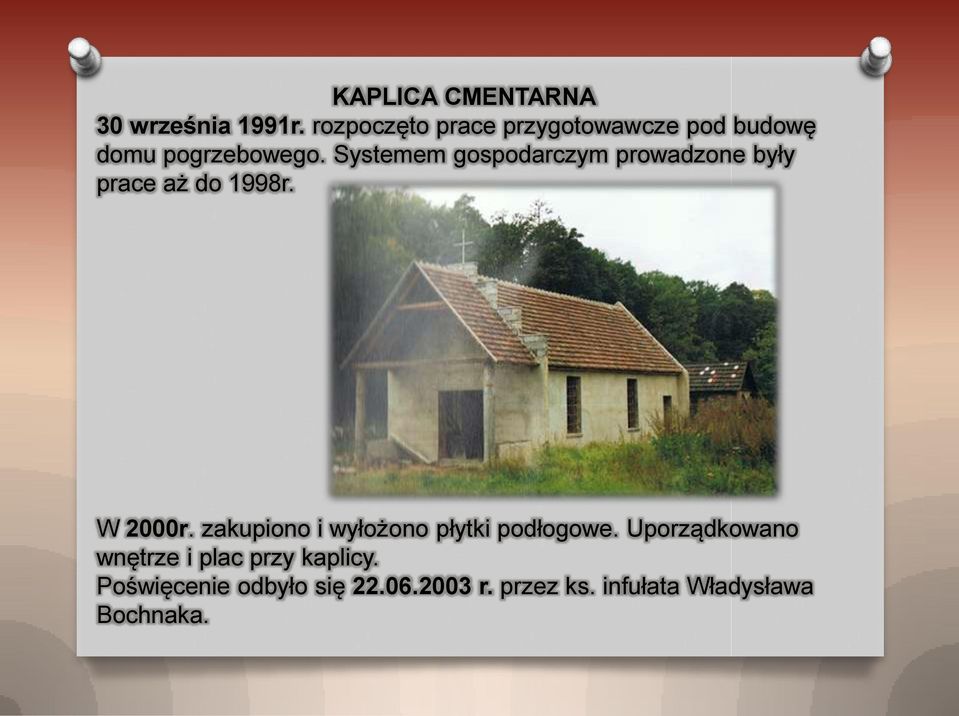 KAPLICA CMENTARNA
30 września 1991r. rozpoczęto prace przygotowawcze pod budowę domu pogrzebowego. Systemem gospodarczym prowadzone były prace aż do 1998r.

W 2000r. zakupiono i wyłożono płytki podłogowe. Uporządkowano wnętrze i plac przy kaplicy.
Poświęcenie odbyło się 22.06.2003 r. przez ks. infułata Władysława Bochnaka.